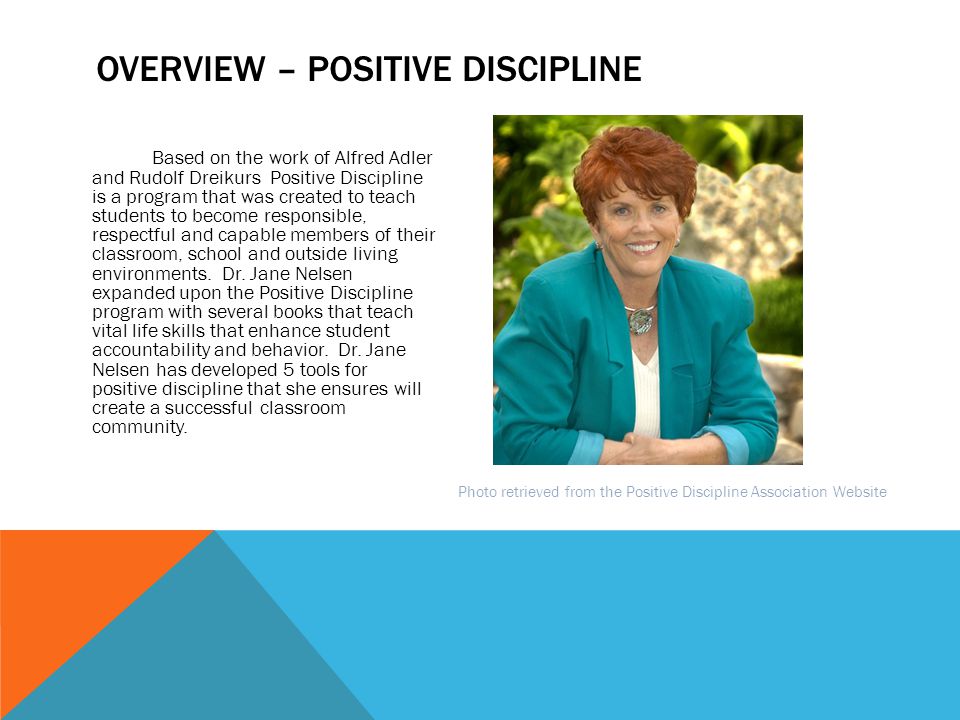 OVERVIEW – POSITIVE DISCIPLINE

Based on the work of Alfred Adler and Rudolf Dreikurs Positive Discipline is a program that was created to teach students to become responsible, respectful and capable members of their classroom, school and outside living environments. Dr. Jane Nelsen expanded upon the Positive Discipline program with several books that teach vital life skills that enhance student accountability and behavior. Dr. Jane Nelsen has developed 5 tools for positive discipline that she ensures will create a successful classroom community.

Photo retrieved from the Positive Discipline Association Website